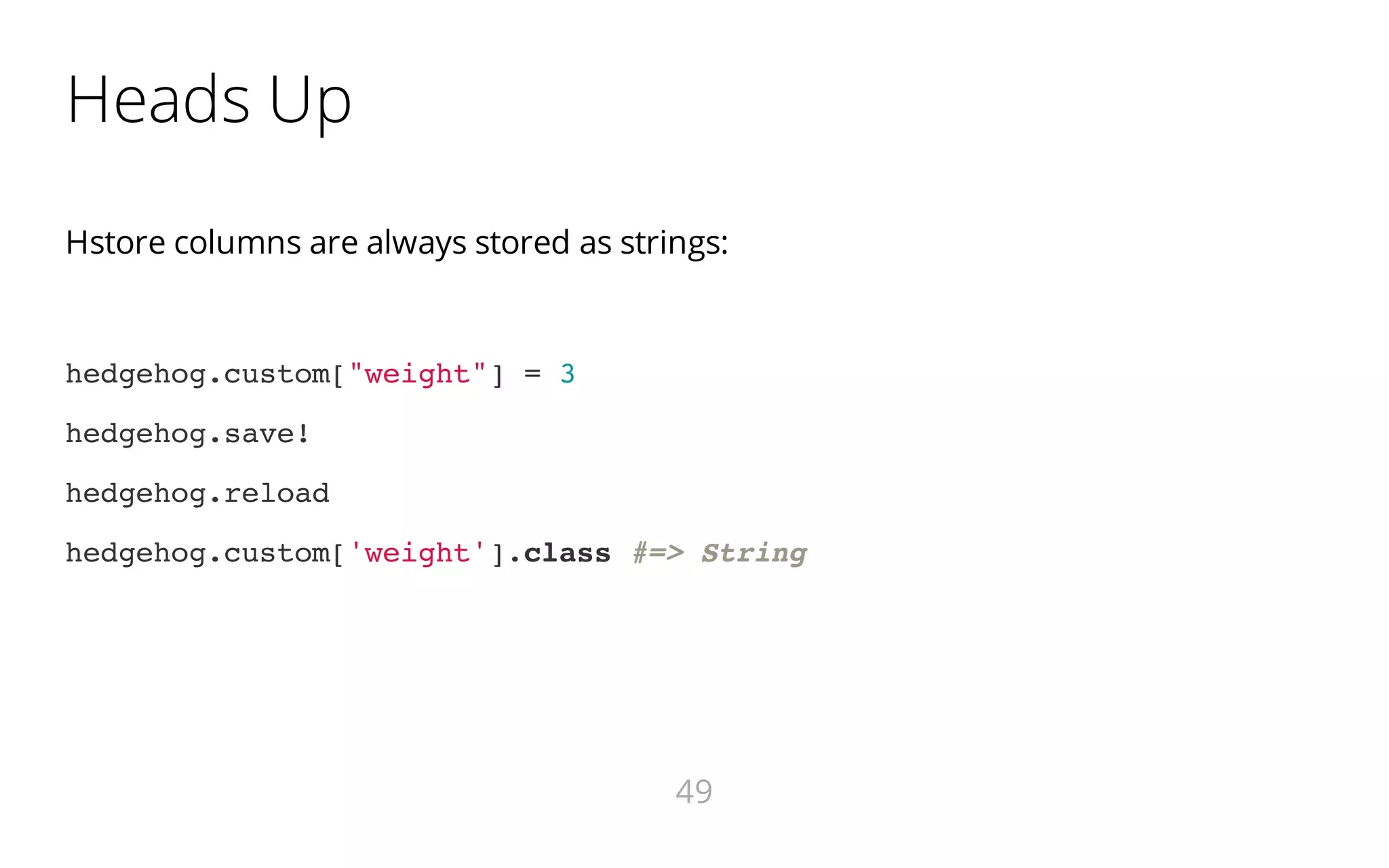 Heads Up

Hstore columns are always stored as strings:

hedgehog.custom["weight"] = 3

hedgehog.save!

hedgehog.reload

hedgehog.custom['weight'].class #=> String

49